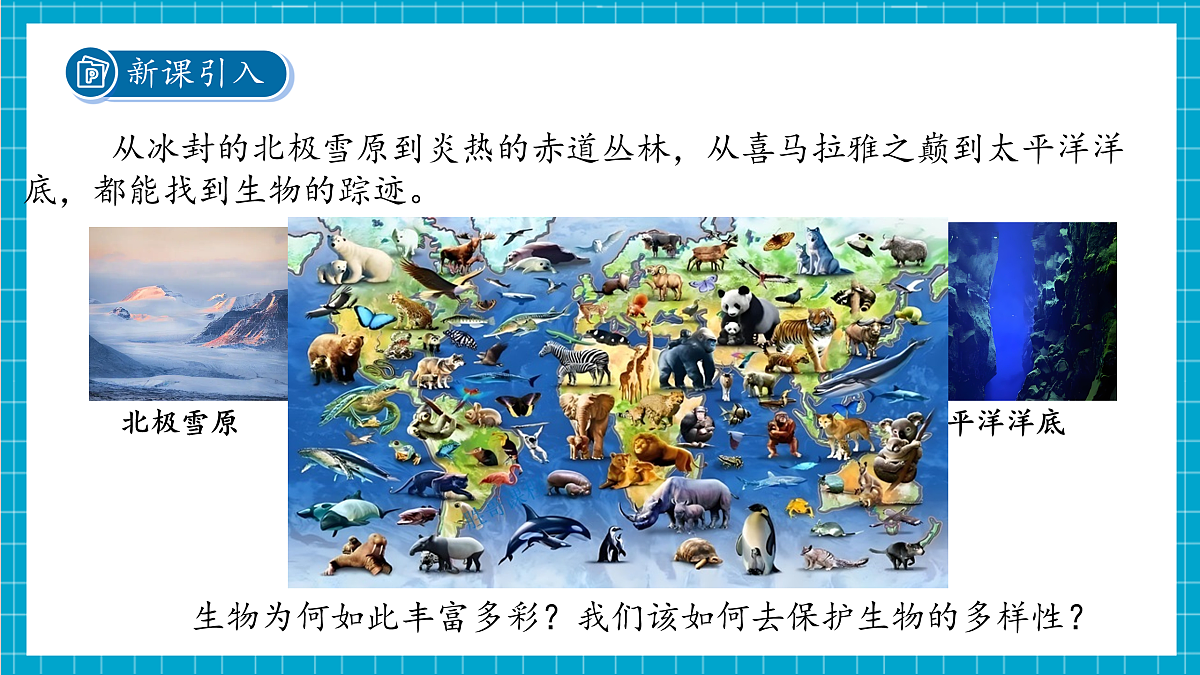 新课引入

从冰封的北极雪原到炎热的赤道丛林，从喜马拉雅之巅到太平洋洋底，都能找到生物的踪迹。

北极雪原

平洋洋底

生物为何如此丰富多彩？我们该如何去保护生物的多样性？